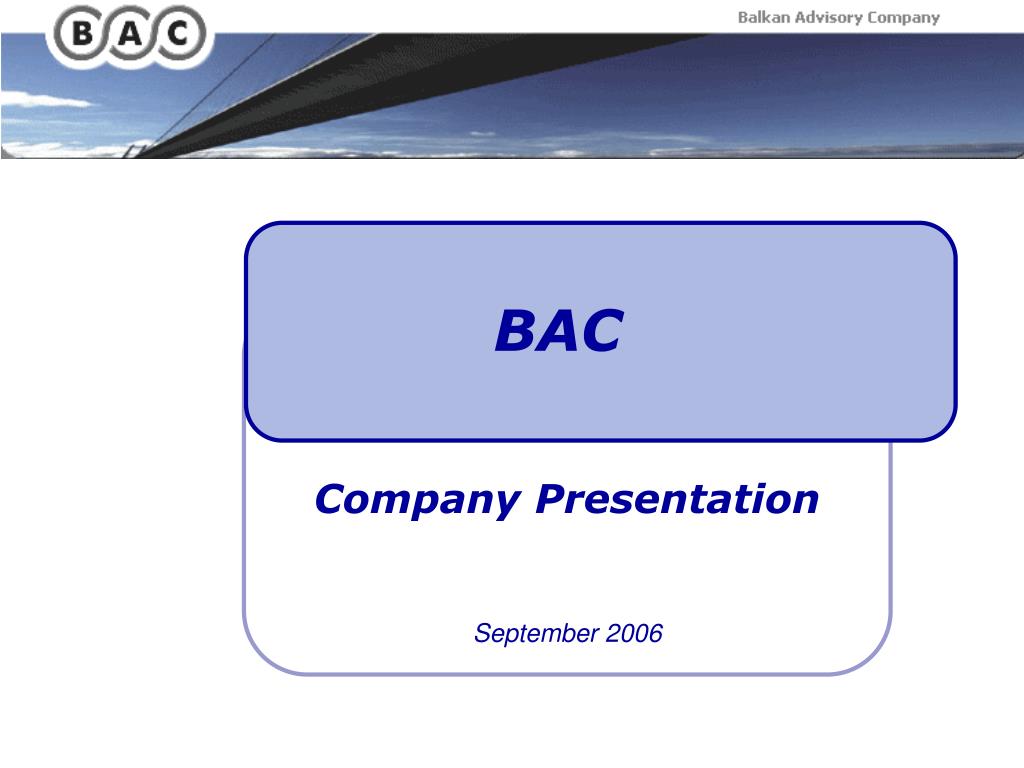 BAC

Balkan Advisory Company

BAC

Company Presentation

September 2006